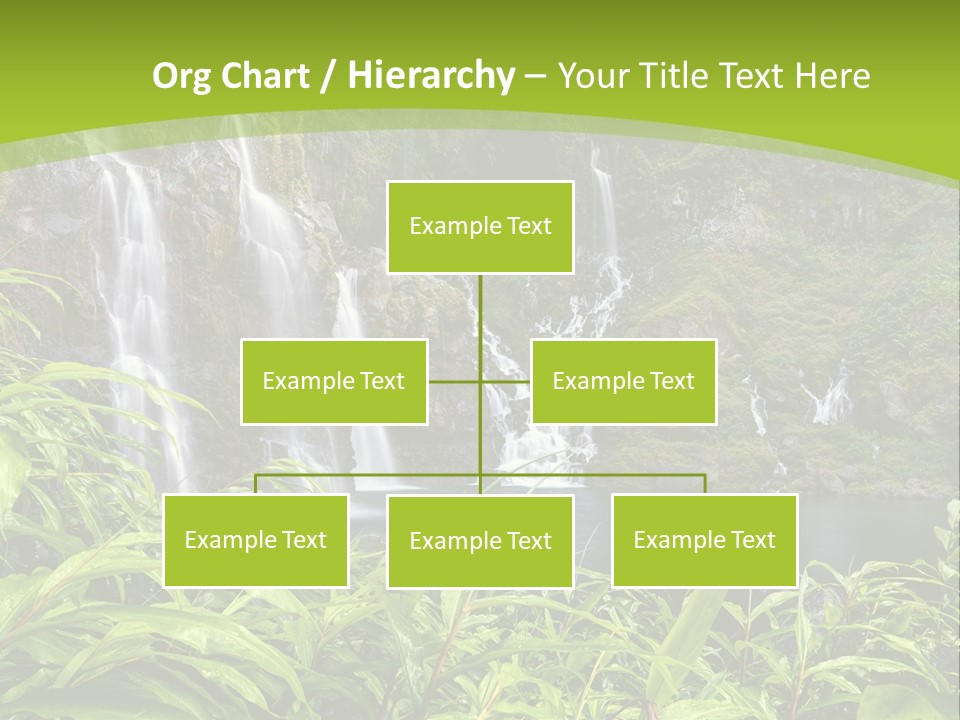 Org Chart / Hierarchy – Your Title Text Here

Example Text

Example Text

Example Text

Example Text

Example Text

Example Text